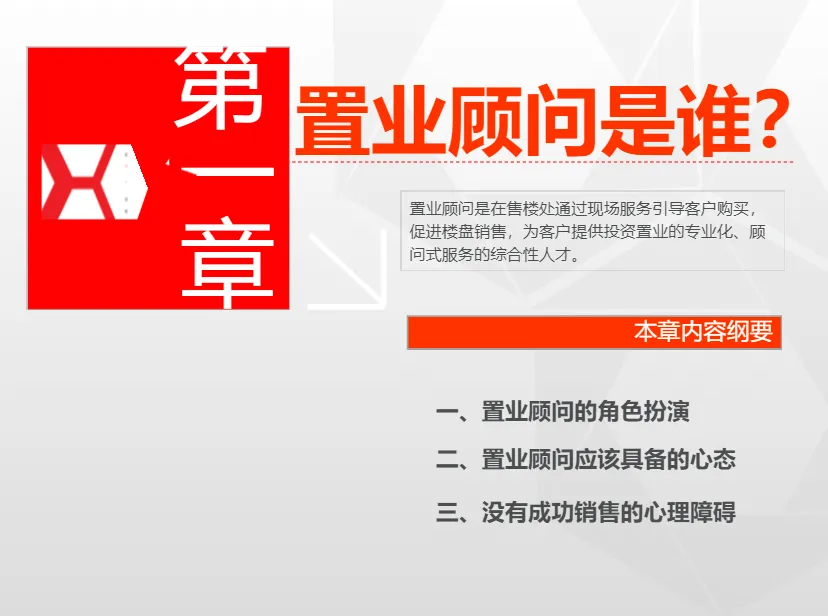 第一章

置业顾问是谁?

置业顾问是在售楼处通过现场服务引导客户购买，促进楼盘销售，为客户提供投资置业的专业化、顾问式服务的综合性人才。

本章内容纲要

一、置业顾问的角色扮演

二、置业顾问应该具备的心态

三、没有成功销售的心理障碍